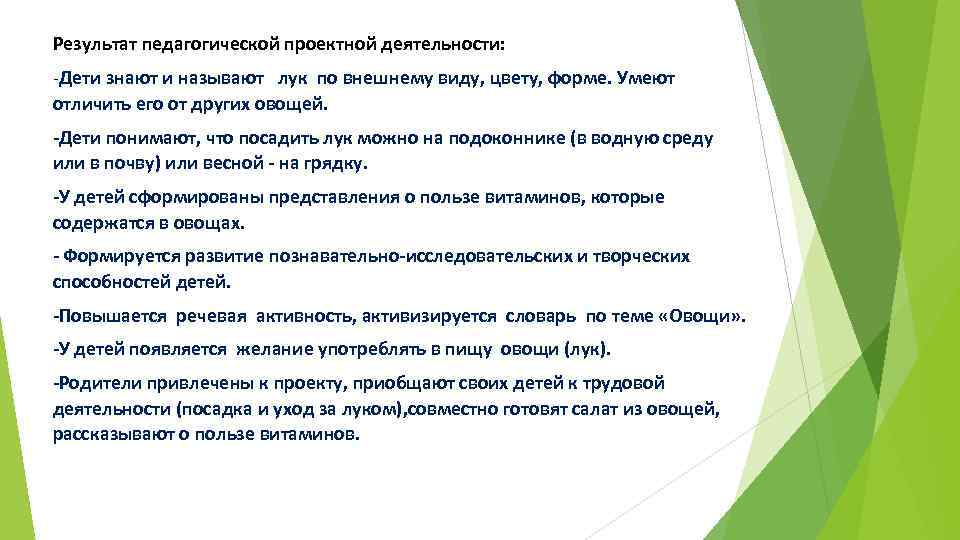 Результат педагогической проектной деятельности:

-Дети знают и называют лук по внешнему виду, цвету, форме. Умеют отличить его от других овощей.

-Дети понимают, что посадить лук можно на подоконнике (в водную среду или в почву) или весной - на грядку.

-У детей сформированы представления о пользе витаминов, которые содержатся в овощах.

- Формируется развитие познавательно-исследовательских и творческих способностей детей.

-Повышается речевая активность, активизируется словарь по теме «Овощи».

-У детей появляется желание употреблять в пищу овощи (лук).

-Родители привлечены к проекту, приобщают своих детей к трудовой деятельности (посадка и уход за луком),совместно готовят салат из овощей, рассказывают о пользе витаминов.